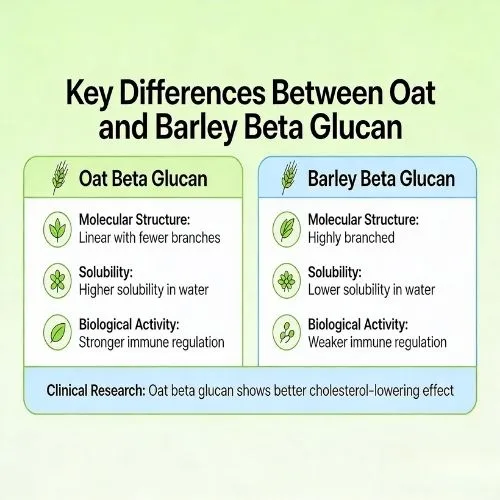 Key Differences Between Oat and Barley Beta Glucan

Oat Beta Glucan

Molecular Structure:
Linear with fewer branches

Solubility:
Higher solubility in water

Biological Activity:
Stronger immune regulation

Barley Beta Glucan

Molecular Structure:
Highly branched

Solubility:
Lower solubility in water

Biological Activity:
Weaker immune regulation

Clinical Research: Oat beta glucan shows better cholesterol-lowering effect